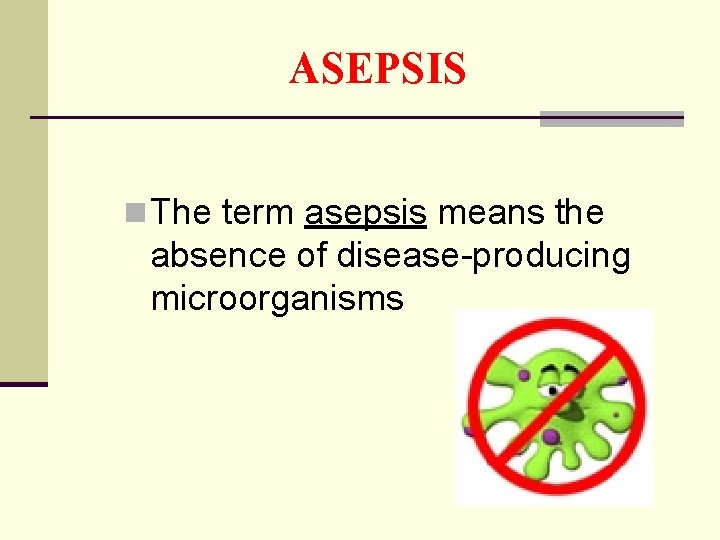 ASEPSIS

The term asepsis means the absence of disease-producing microorganisms